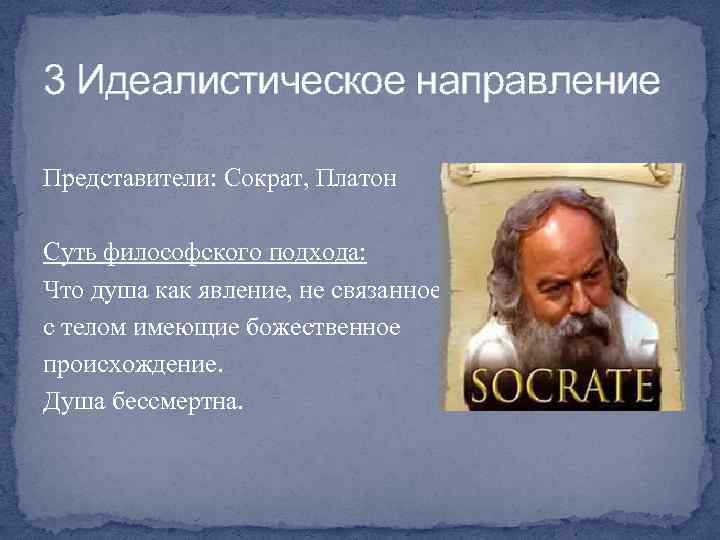 3 Идеалистическое направление

Представители: Сократ, Платон

Суть философского подхода:
Что душа как явление, не связанное с телом имеющие божественное происхождение.
Душа бессмертна.

SOCRATE